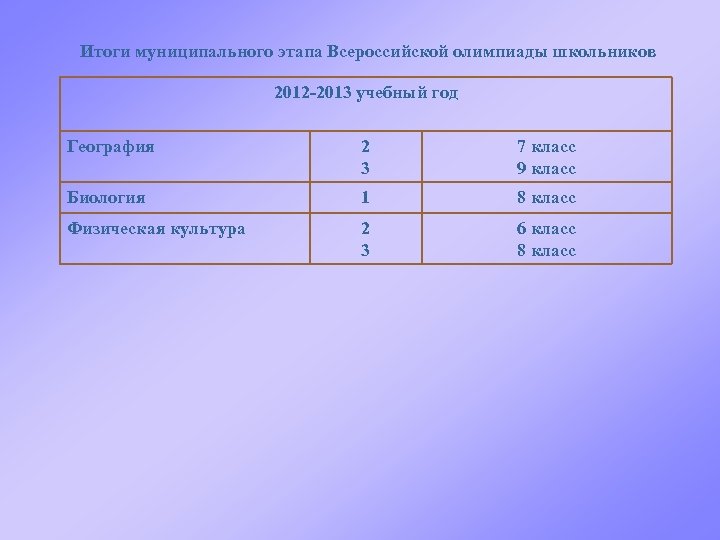 Итоги муниципального этапа Всероссийской олимпиады школьников

| 2012-2013 учебный год | | |
|---|---|---|
| География | 2<br>3 | 7 класс<br>9 класс |
| Биология | 1 | 8 класс |
| Физическая культура | 2<br>3 | 6 класс<br>8 класс |